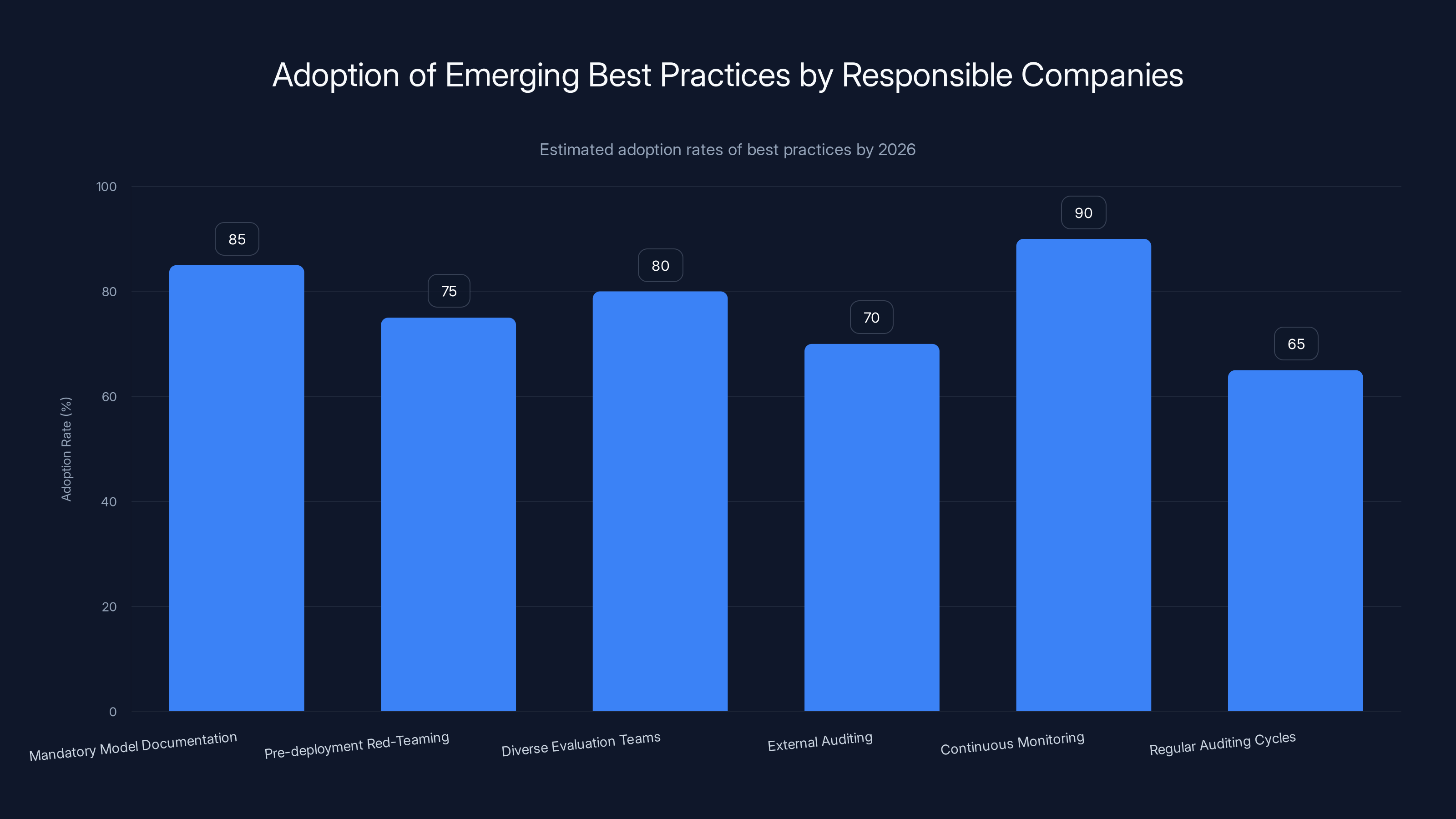 Adoption of Emerging Best Practices by Responsible Companies

Estimated adoption rates of best practices by 2026

Adoption Rate (%)

100
80
60
40
20
0

85
75
80
70
90
65

Mandatory Model Documentation
Pre-deployment Red-Teaming
Diverse Evaluation Teams
External Auditing
Continuous Monitoring
Regular Auditing Cycles